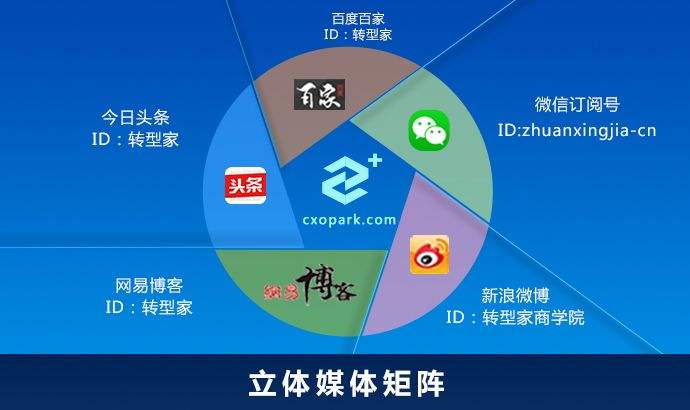 百度百家
ID：转型家

百家

微信订阅号
ID:zhuanxingjia-cn

今日头条
ID：转型家

头条

cxopark.com

网易博客
ID：转型家

网易博客

新浪微博
ID：转型家商学院

立体媒体矩阵